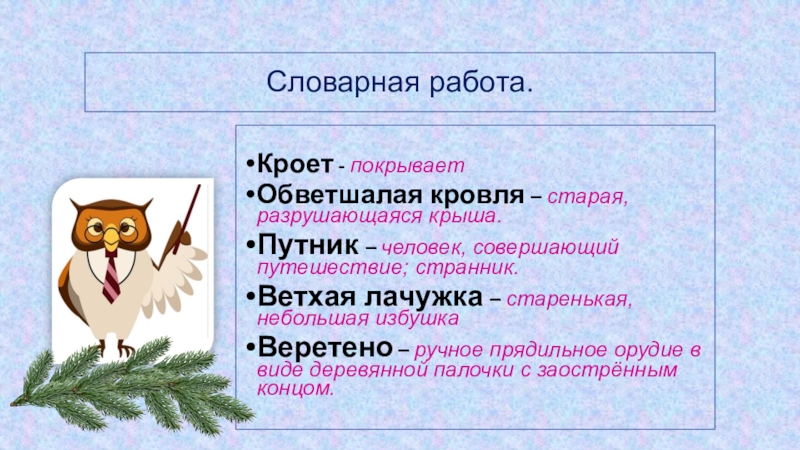 Словарная работа.

•Кроет - покрывает

•Обветшалая кровля – старая, разрушающаяся крыша.

•Путник – человек, совершающий путешествие; странник.

•Ветхая лачужка – старенькая, небольшая избушка

•Веретено – ручное прядильное орудие в виде деревянной палочки с заострённым концом.